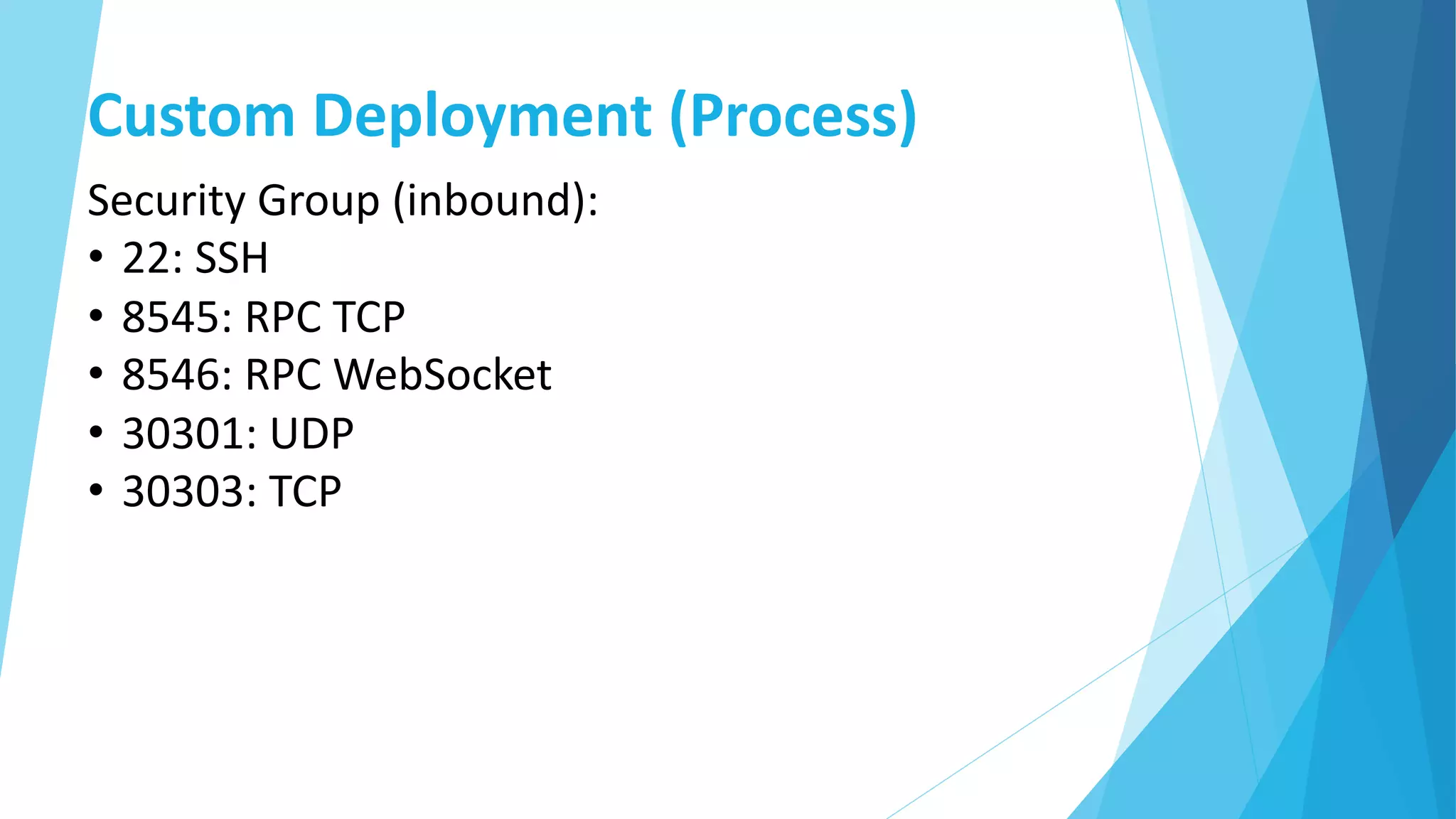 Custom Deployment (Process)

Security Group (inbound):

• 22: SSH
• 8545: RPC TCP
• 8546: RPC WebSocket
• 30301: UDP
• 30303: TCP